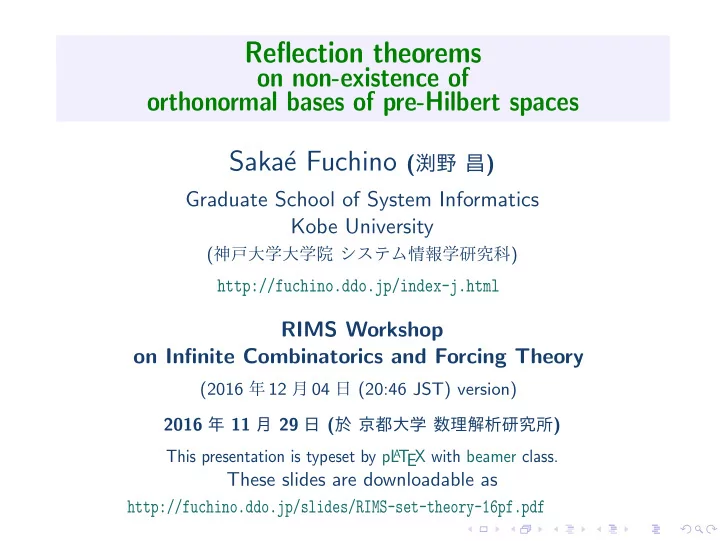 Reflection theorems
on non-existence of
orthonormal bases of pre-Hilbert spaces

Sakaé Fuchino (渕野 昌)

Graduate School of System Informatics
Kobe University
(神戸大学大学院 システム情報学研究科)

http://fuchino.ddo.jp/index-j.html

RIMS Workshop
on Infinite Combinatorics and Forcing Theory

(2016 年 12 月 04 日 (20:46 JST) version)

2016 年 11 月 29 日 (於 京都大学 数理解析研究所)

This presentation is typeset by pLaTeX with beamer class.
These slides are downloadable as
http://fuchino.ddo.jp/slides/RIMS-set-theory-16pf.pdf